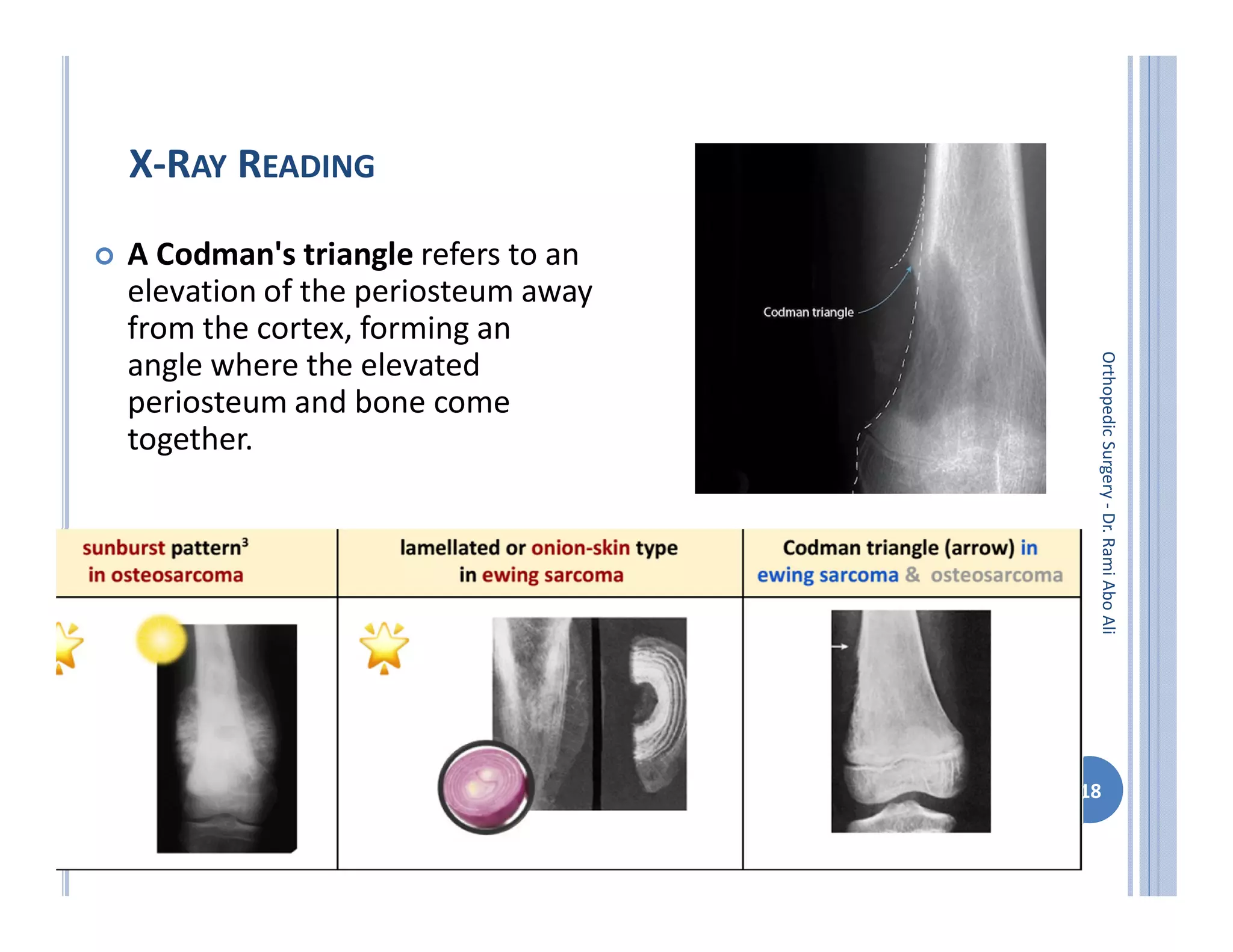 X-RAY READING

A Codman's triangle refers to an elevation of the periosteum away from the cortex, forming an angle where the elevated periosteum and bone come together.

Codman triangle

| sunburst pattern³ in osteosarcoma | lamellated or onion-skin type in ewing sarcoma | Codman triangle (arrow) in ewing sarcoma & osteosarcoma |
|---|---|---|
| | | |

Orthopedic Surgery - Dr. Rami Abo Ali

18